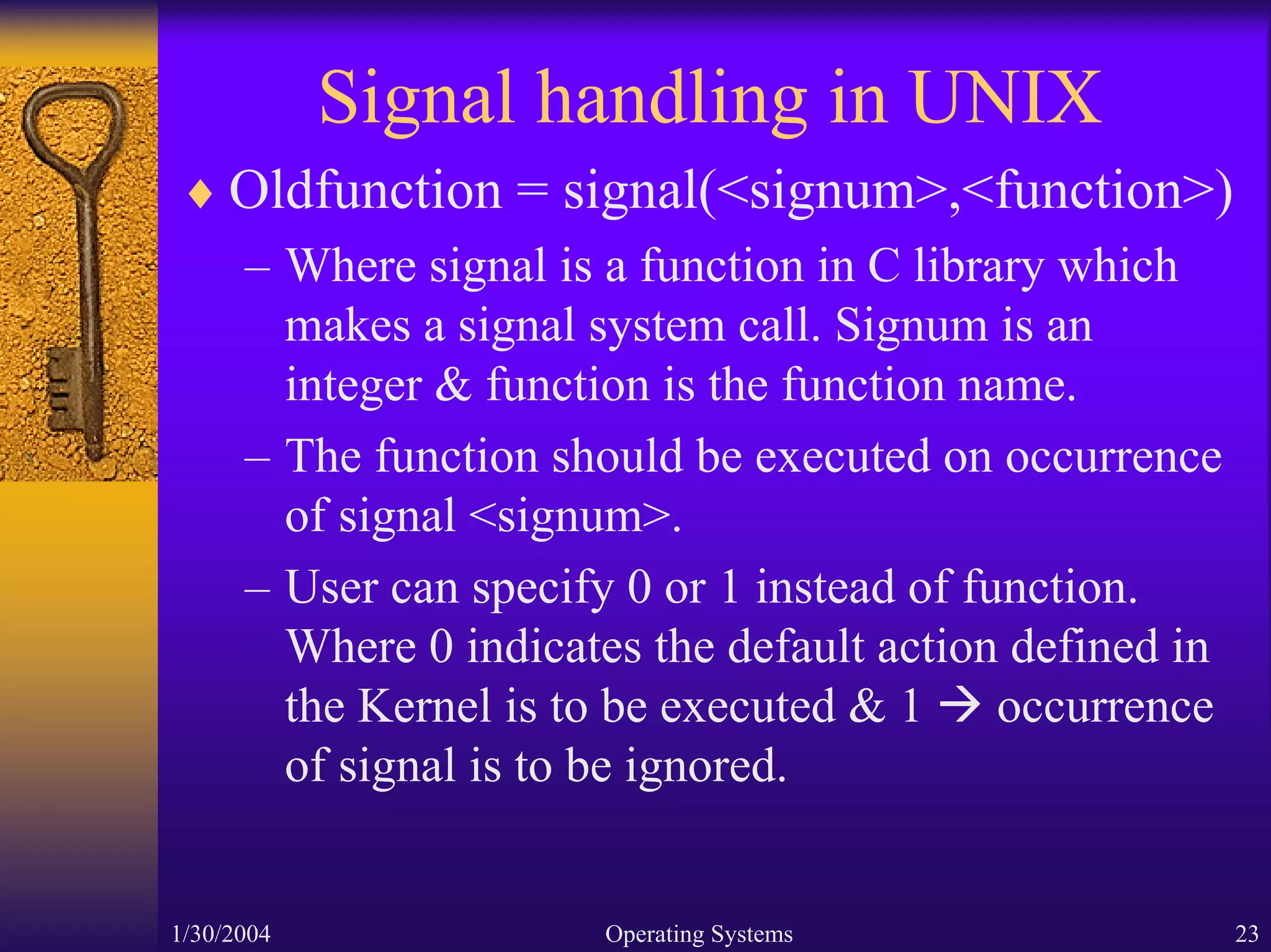 Signal handling in UNIX

♦ Oldfunction = signal(<signum>,<function>)

– Where signal is a function in C library which makes a signal system call. Signum is an integer & function is the function name.

– The function should be executed on occurrence of signal <signum>.

– User can specify 0 or 1 instead of function. Where 0 indicates the default action defined in the Kernel is to be executed & 1 → occurrence of signal is to be ignored.

1/30/2004

Operating Systems

23